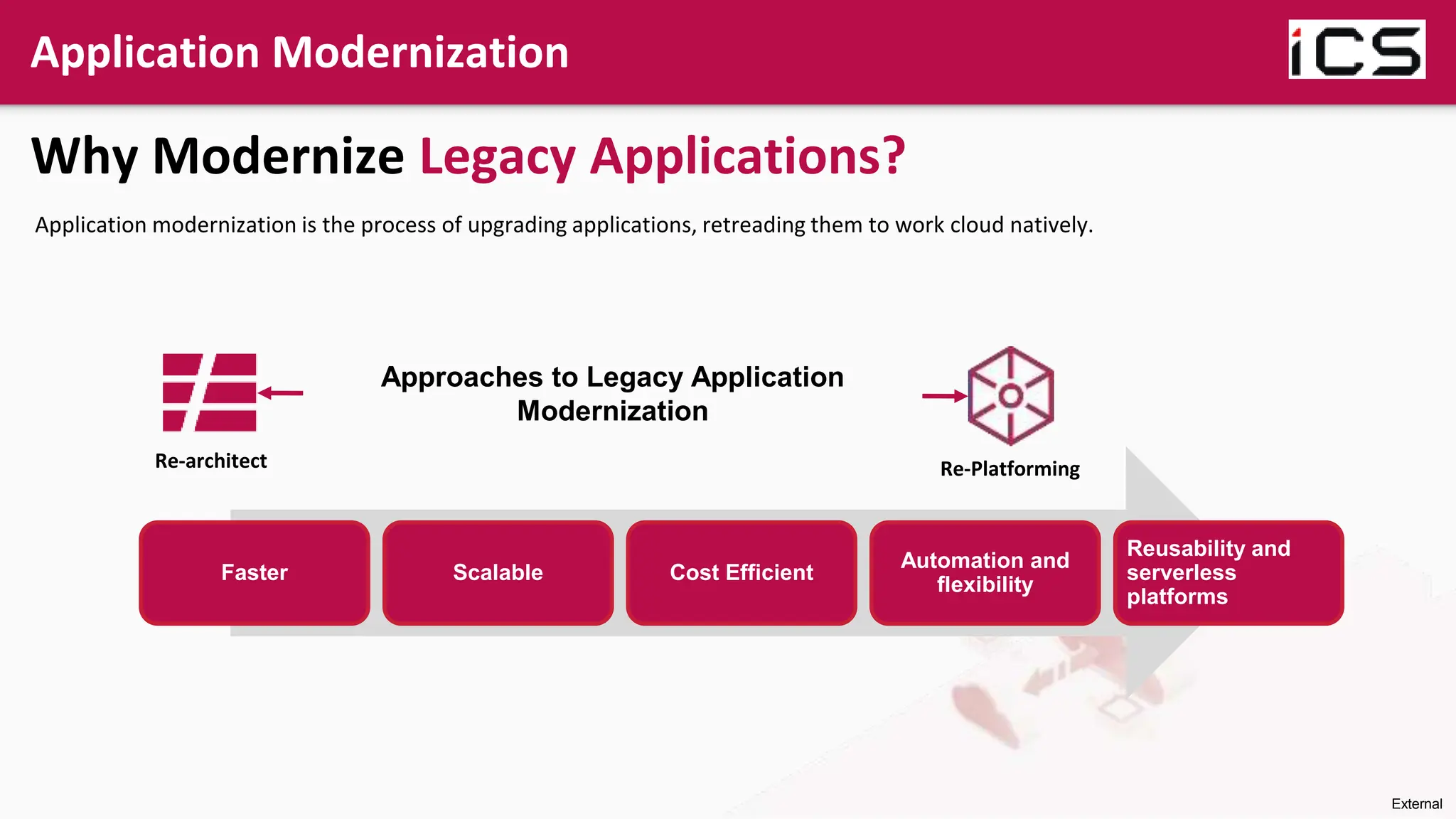 Application Modernization

iCS

Why Modernize Legacy Applications?

Application modernization is the process of upgrading applications, retreading them to work cloud natively.

Re-architect

Approaches to Legacy Application Modernization

Re-Platforming

Faster

Scalable

Cost Efficient

Automation and flexibility

Reusability and serverless platforms

External